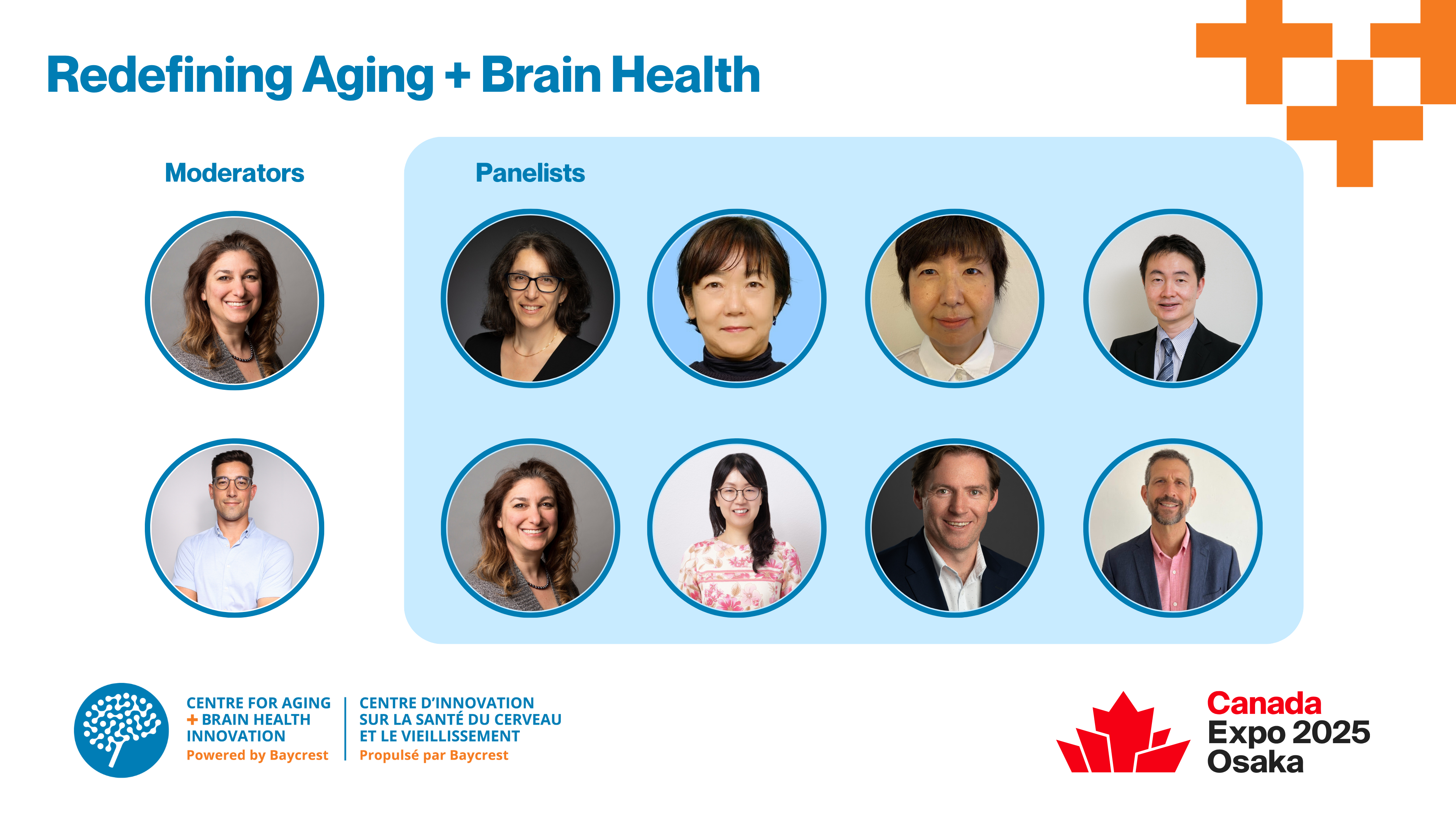 Redefining Aging + Brain Health

Moderators

Panelists

CENTRE FOR AGING + BRAIN HEALTH INNOVATION
Powered by Baycrest

CENTRE D'INNOVATION SUR LA SANTÉ DU CERVEAU ET LE VIEILLISSEMENT
Propulsé par Baycrest

Canada
Expo 2025
Osaka